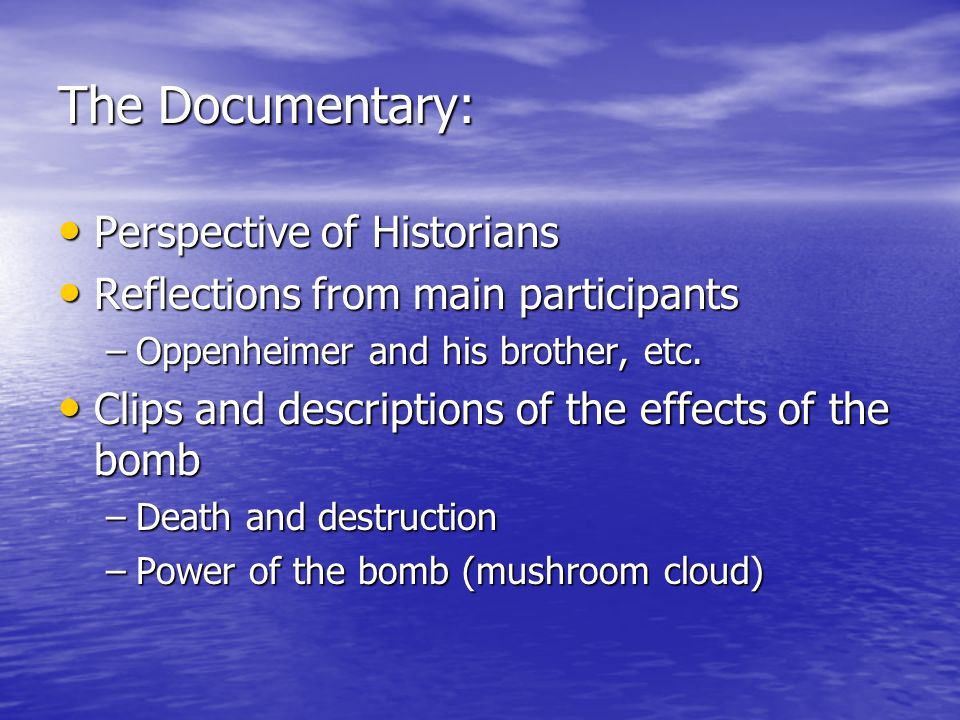 The Documentary:

• Perspective of Historians
• Reflections from main participants
  – Oppenheimer and his brother, etc.
• Clips and descriptions of the effects of the bomb
  – Death and destruction
  – Power of the bomb (mushroom cloud)